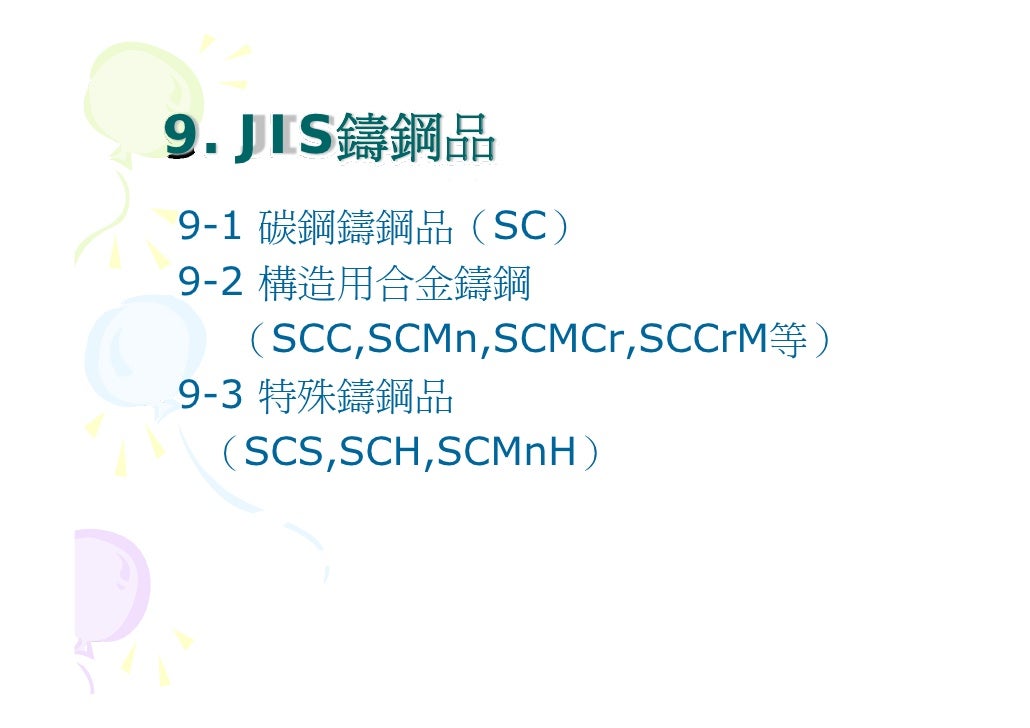 9. JIS鑄鋼品

9-1 碳鋼鑄鋼品（SC）
9-2 構造用合金鑄鋼
（SCC,SCMn,SCMCr,SCCrM等）
9-3 特殊鑄鋼品
（SCS,SCH,SCMnH）